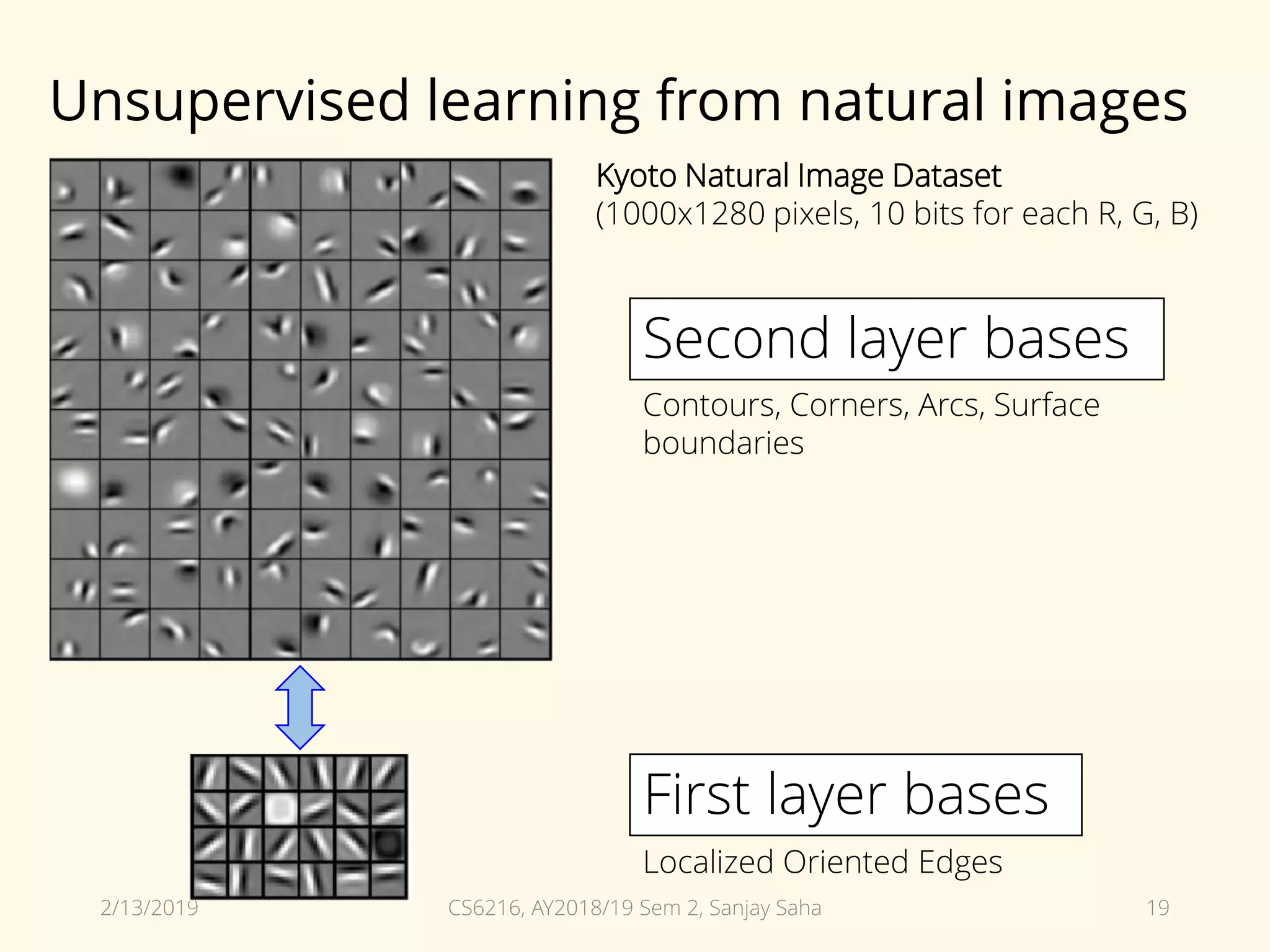 Unsupervised learning from natural images

Kyoto Natural Image Dataset
(1000x1280 pixels, 10 bits for each R, G, B)

Second layer bases

Contours, Corners, Arcs, Surface boundaries

First layer bases

Localized Oriented Edges

2/13/2019

CS6216, AY2018/19 Sem 2, Sanjay Saha

19